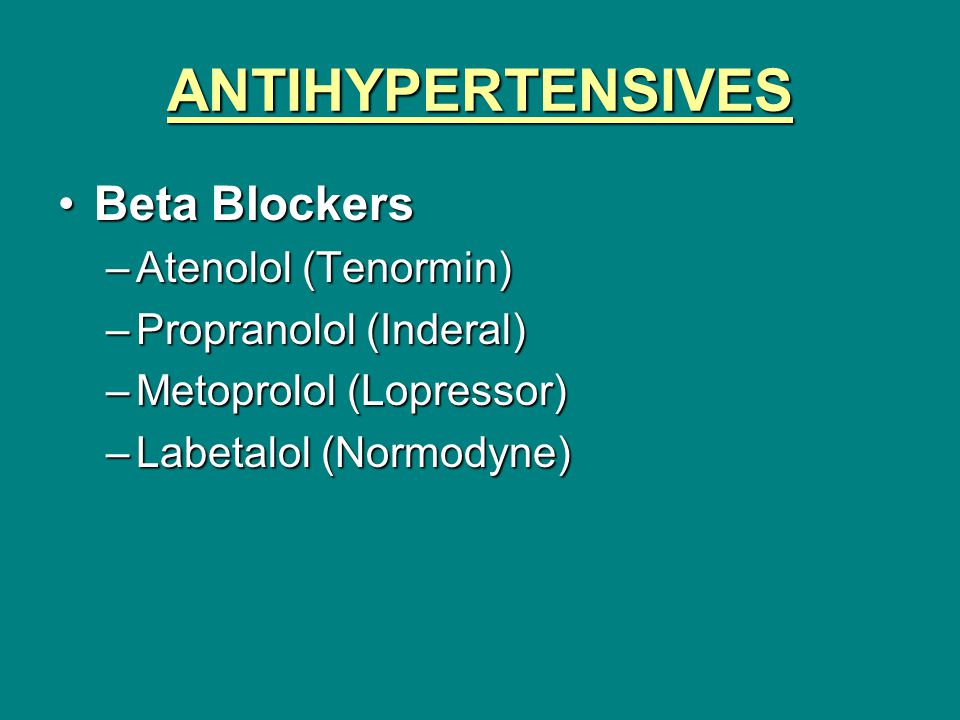 ANTIHYPERTENSIVES

• Beta Blockers
– Atenolol (Tenormin)
– Propranolol (Inderal)
– Metoprolol (Lopressor)
– Labetalol (Normodyne)